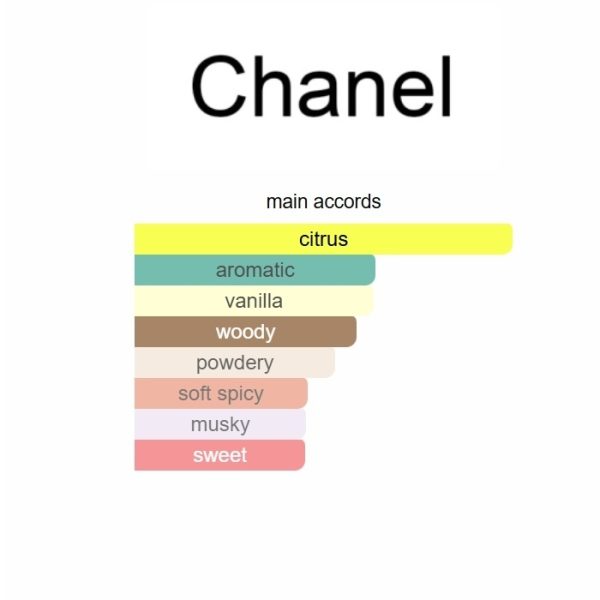 Chanel

main accords

citrus
aromatic
vanilla
woody
powdery
soft spicy
musky
sweet